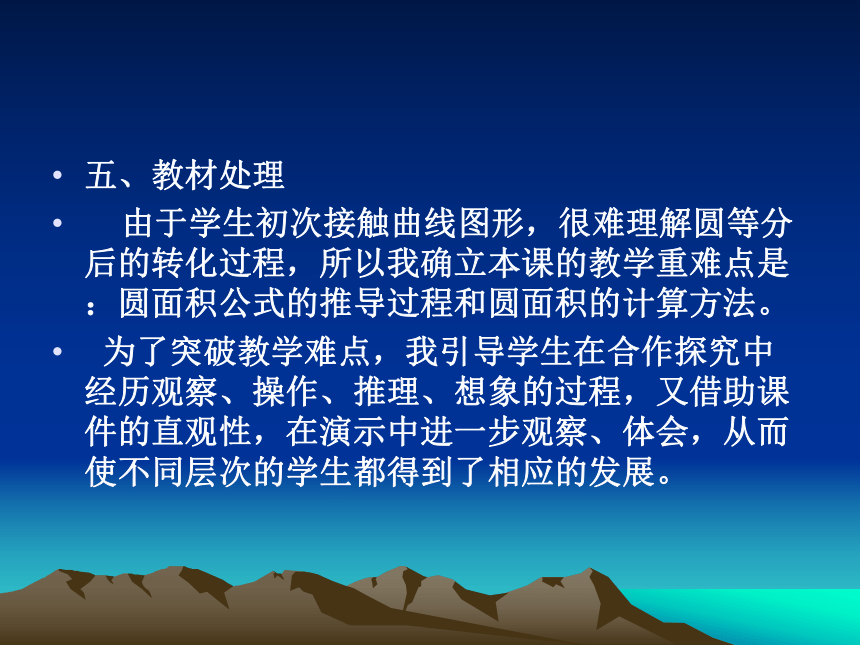 • 五、教材处理

• 由于学生初次接触曲线图形，很难理解圆等分后的转化过程，所以我确立本课的教学重难点是：圆面积公式的推导过程和圆面积的计算方法。

• 为了突破教学难点，我引导学生在合作探究中经历观察、操作、推理、想象的过程，又借助课件的直观性，在演示中进一步观察、体会，从而使不同层次的学生都得到了相应的发展。